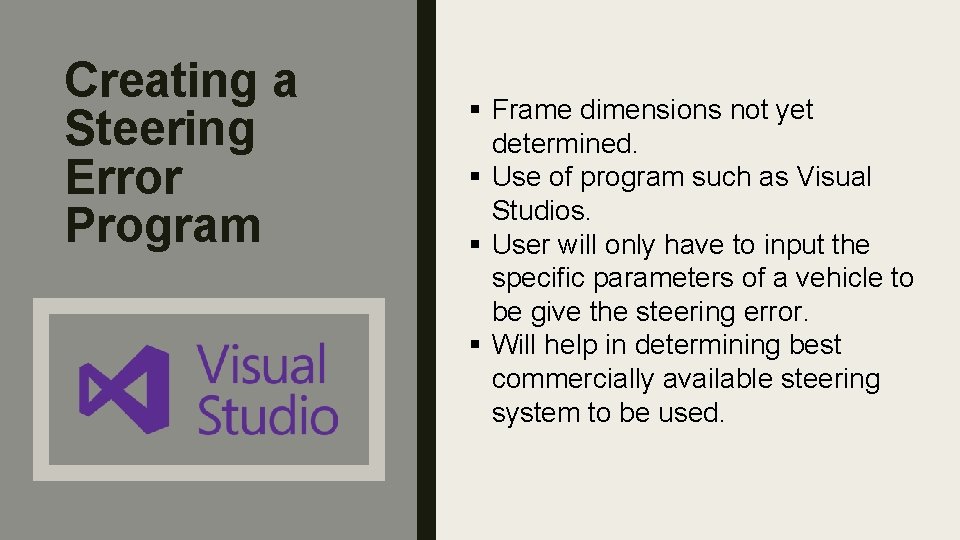 Creating a Steering Error Program

Visual Studio

▪ Frame dimensions not yet determined.
▪ Use of program such as Visual Studios.
▪ User will only have to input the specific parameters of a vehicle to be give the steering error.
▪ Will help in determining best commercially available steering system to be used.